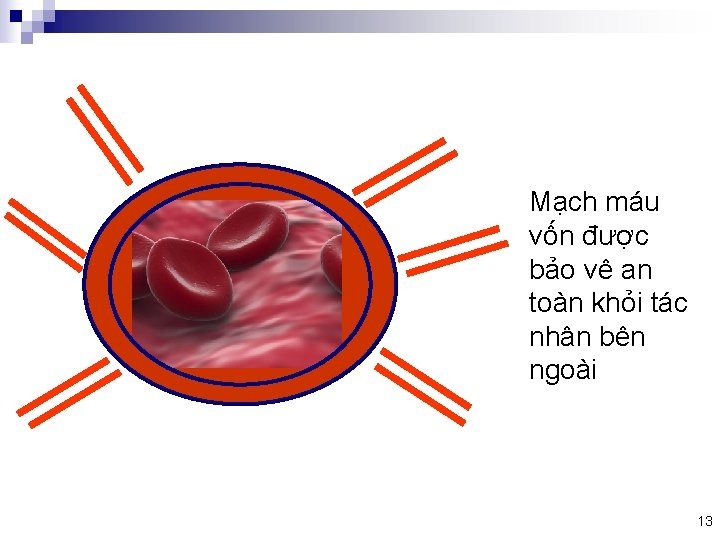 Mạch máu vốn được bảo vê an toàn khỏi tác nhân bên ngoài

13